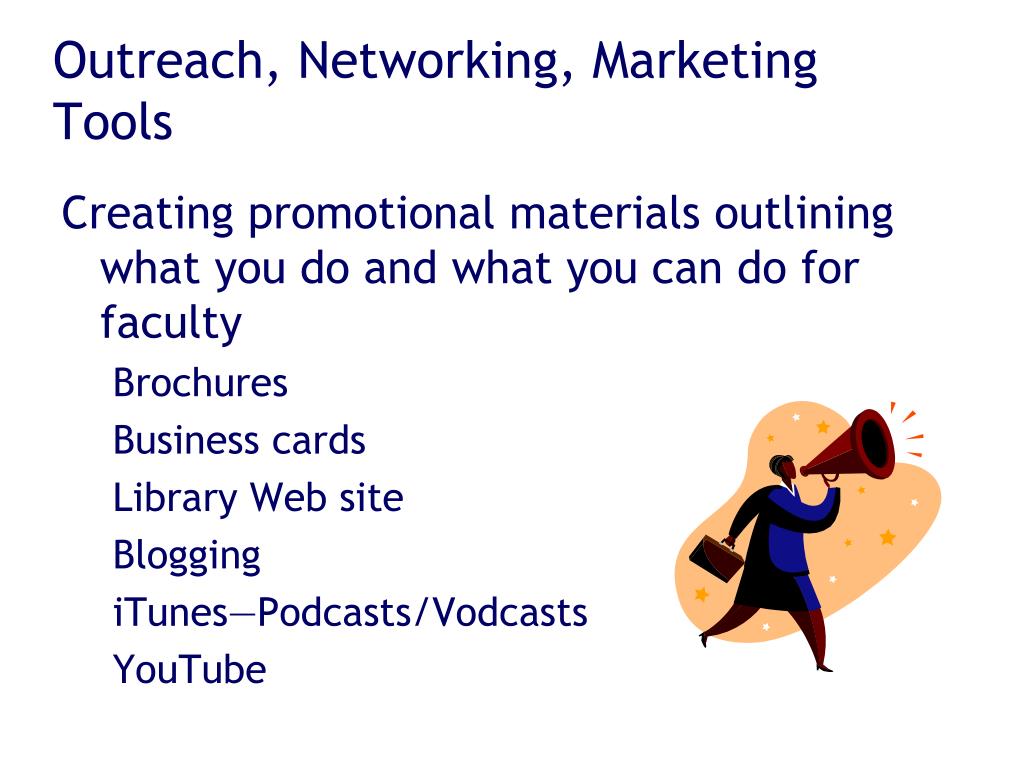 Outreach, Networking, Marketing Tools

Creating promotional materials outlining what you do and what you can do for faculty

Brochures

Business cards

Library Web site

Blogging

iTunes—Podcasts/Vodcasts

YouTube